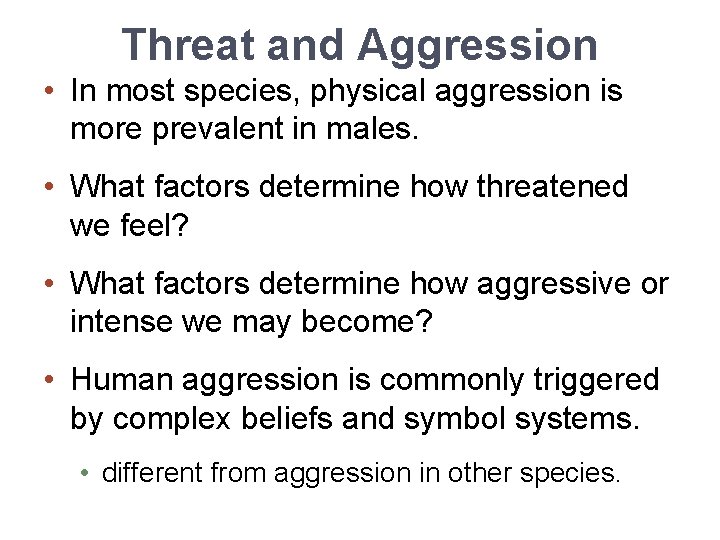 Threat and Aggression

• In most species, physical aggression is more prevalent in males.

• What factors determine how threatened we feel?

• What factors determine how aggressive or intense we may become?

• Human aggression is commonly triggered by complex beliefs and symbol systems.

• different from aggression in other species.